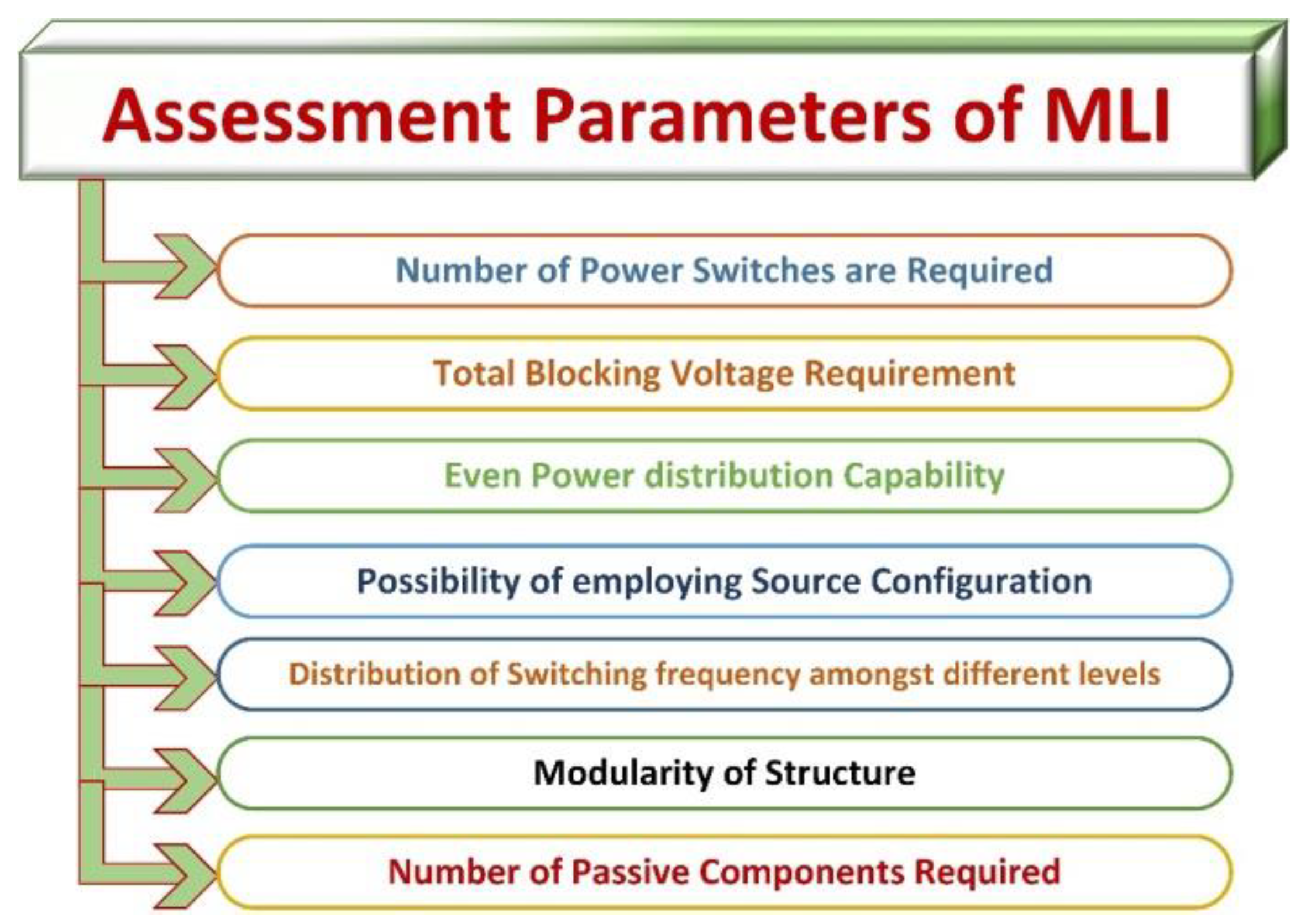 Assessment Parameters of MLI

Number of Power Switches are Required

Total Blocking Voltage Requirement

Even Power distribution Capability

Possibility of employing Source Configuration

Distribution of Switching frequency amongst different levels

Modularity of Structure

Number of Passive Components Required